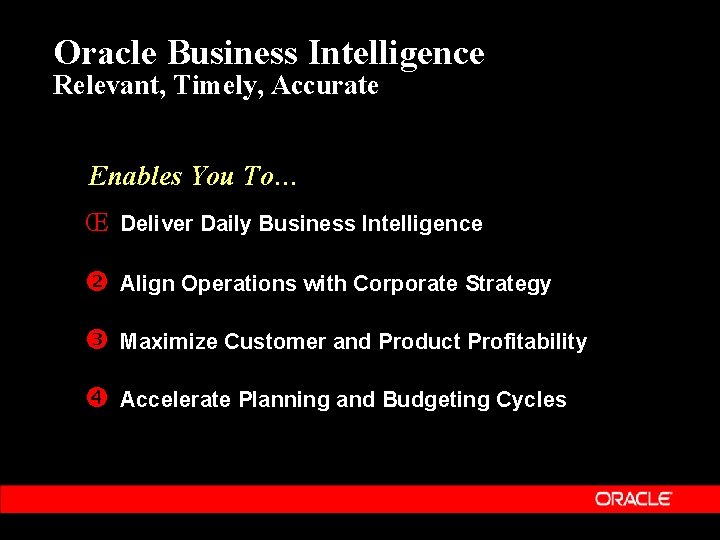 Oracle Business Intelligence
Relevant, Timely, Accurate

Enables You To…

Œ Deliver Daily Business Intelligence

❷ Align Operations with Corporate Strategy

❸ Maximize Customer and Product Profitability

❹ Accelerate Planning and Budgeting Cycles

ORACLE